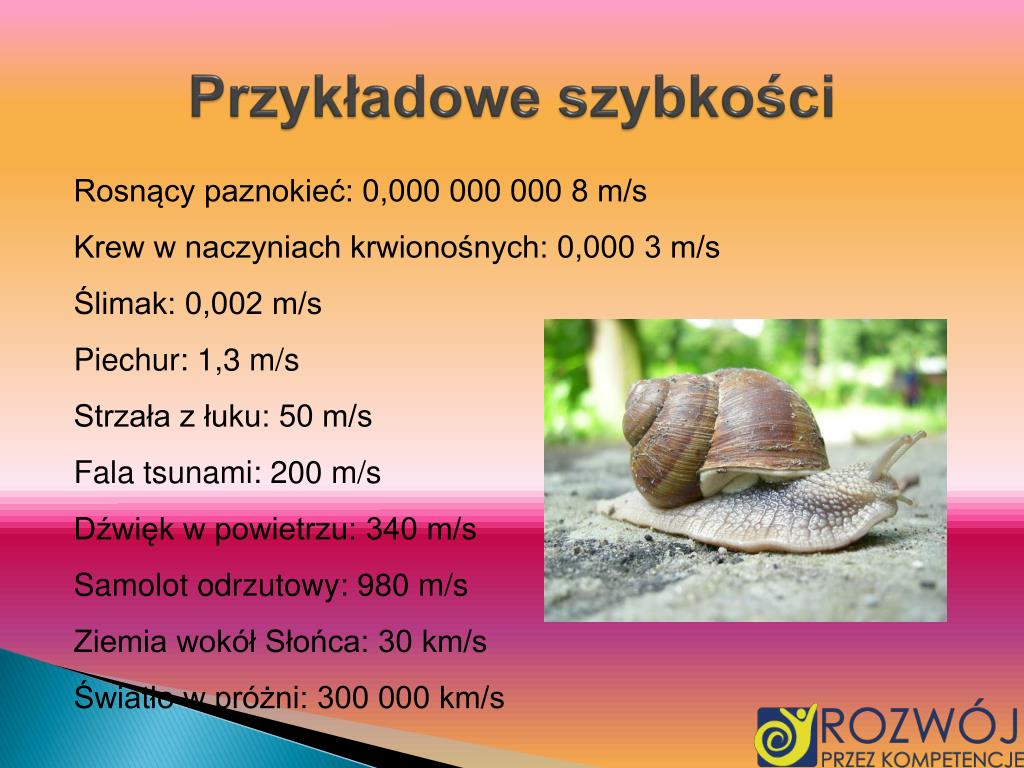 Przykładowe szybkości

Rosnący paznokieć: 0,000 000 000 8 m/s

Krew w naczyniach krwionośnych: 0,000 3 m/s

Ślimak: 0,002 m/s

Piechur: 1,3 m/s

Strzała z łuku: 50 m/s

Fala tsunami: 200 m/s

Dźwięk w powietrzu: 340 m/s

Samolot odrzutowy: 980 m/s

Ziemia wokół Słońca: 30 km/s

Światło w próżni: 300 000 km/s

ROZWÓJ
PRZEZ KOMPETENCJE